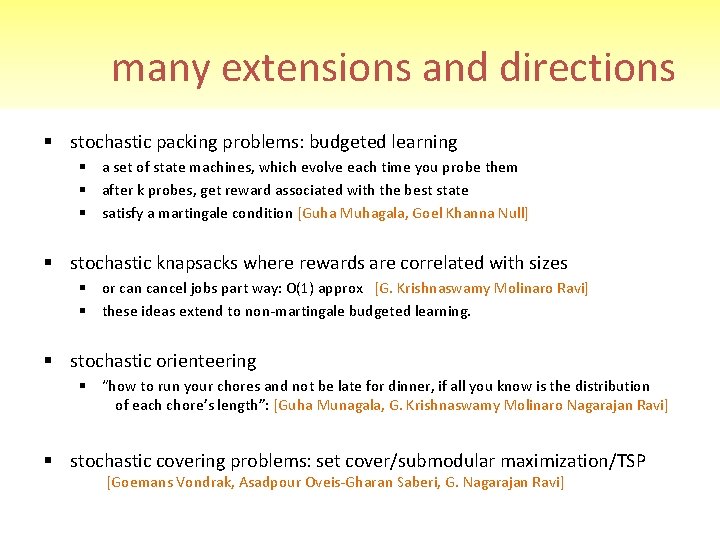 many extensions and directions

▪ stochastic packing problems: budgeted learning
  ▪ a set of state machines, which evolve each time you probe them
  ▪ after k probes, get reward associated with the best state
  ▪ satisfy a martingale condition [Guha Muhagala, Goel Khanna Null]

▪ stochastic knapsacks where rewards are correlated with sizes
  ▪ or can cancel jobs part way: O(1) approx [G. Krishnaswamy Molinaro Ravi]
  ▪ these ideas extend to non-martingale budgeted learning.

▪ stochastic orienteering
  ▪ "how to run your chores and not be late for dinner, if all you know is the distribution of each chore's length": [Guha Munagala, G. Krishnaswamy Molinaro Nagarajan Ravi]

▪ stochastic covering problems: set cover/submodular maximization/TSP [Goemans Vondrak, Asadpour Oveis-Gharan Saberi, G. Nagarajan Ravi]